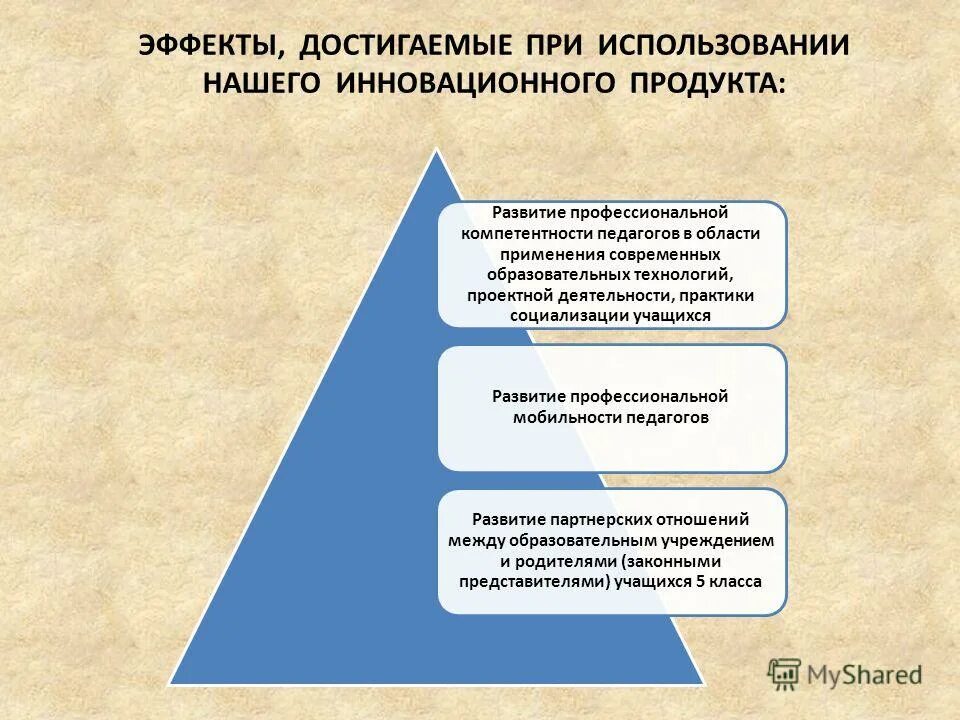 ЭФФЕКТЫ, ДОСТИГАЕМЫЕ ПРИ ИСПОЛЬЗОВАНИИ НАШЕГО ИННОВАЦИОННОГО ПРОДУКТА:

Развитие профессиональной компетентности педагогов в области применения современных образовательных технологий, проектной деятельности, практики социализации учащихся

Развитие профессиональной мобильности педагогов

Развитие партнерских отношений между образовательным учреждением и родителями (законными представителями) учащихся 5 класса

MyShared